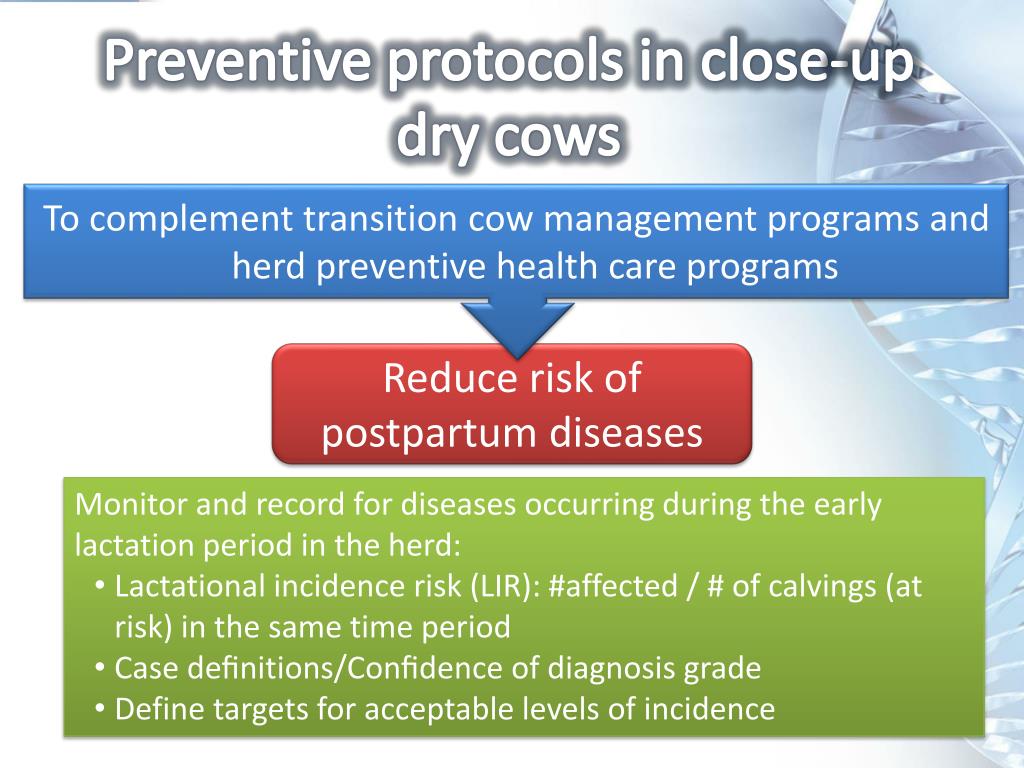 Preventive protocols in close-up dry cows

To complement transition cow management programs and herd preventive health care programs

Reduce risk of postpartum diseases

Monitor and record for diseases occurring during the early lactation period in the herd:
• Lactational incidence risk (LIR): #affected / # of calvings (at risk) in the same time period
• Case definitions/Confidence of diagnosis grade
• Define targets for acceptable levels of incidence